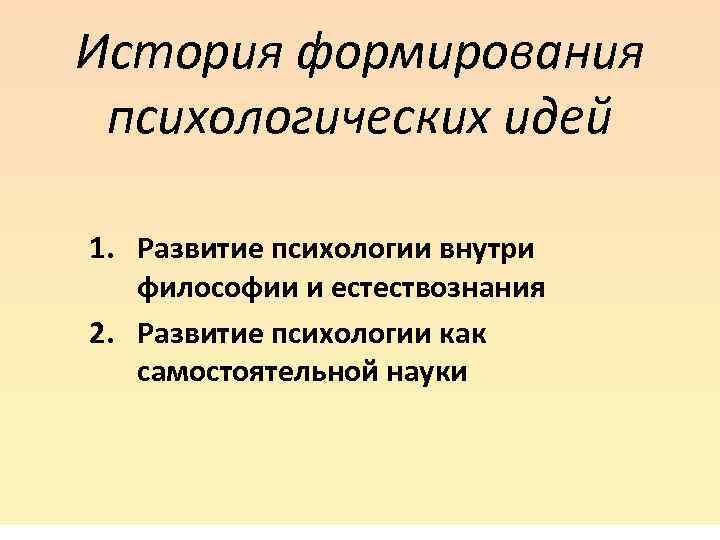 История формирования психологических идей

1. Развитие психологии внутри философии и естествознания
2. Развитие психологии как самостоятельной науки